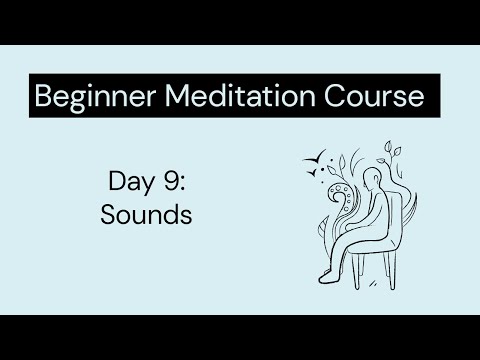 Beginner Meditation Course

Day 9:
Sounds